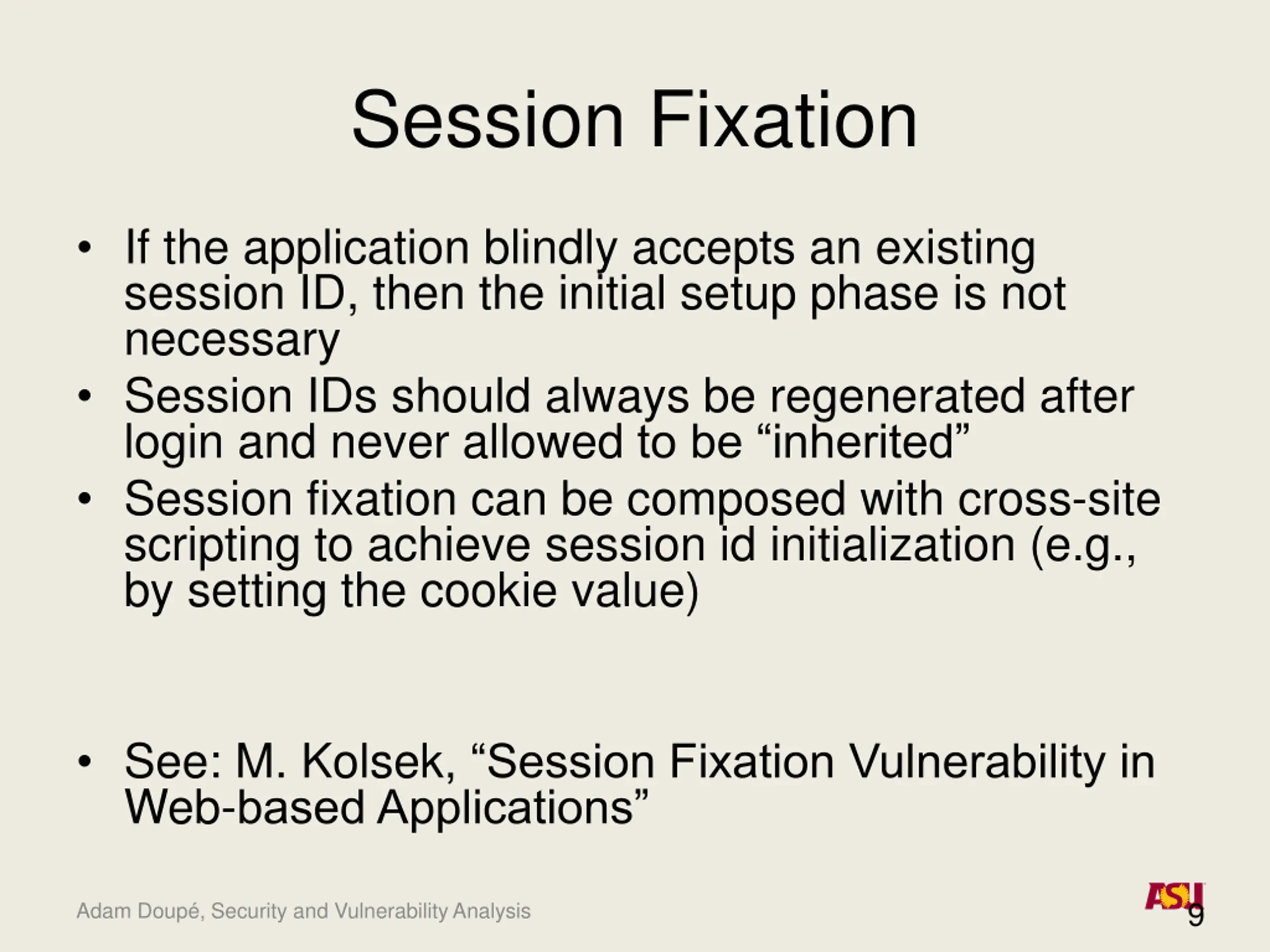 Session Fixation

• If the application blindly accepts an existing session ID, then the initial setup phase is not necessary
• Session IDs should always be regenerated after login and never allowed to be “inherited”
• Session fixation can be composed with cross-site scripting to achieve session id initialization (e.g., by setting the cookie value)

• See: M. Kolsek, “Session Fixation Vulnerability in Web-based Applications”

Adam Doupé, Security and Vulnerability Analysis

ASU

9